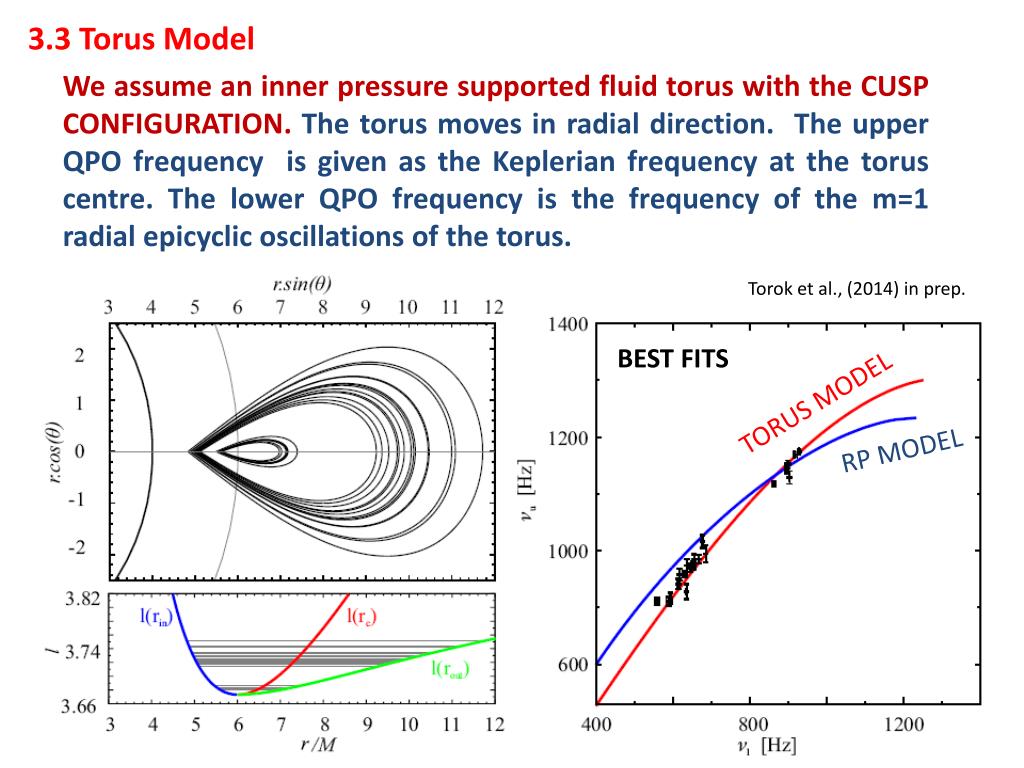 3.3 Torus Model

We assume an inner pressure supported fluid torus with the CUSP CONFIGURATION. The torus moves in radial direction. The upper QPO frequency is given as the Keplerian frequency at the torus centre. The lower QPO frequency is the frequency of the m=1 radial epicyclic oscillations of the torus.

Torok et al., (2014) in prep.

$r.sin(\theta)$

3 4 5 6 7 8 9 10 11 12

$r.cos(\theta)$

2 1 0 -1 -2

$l$

3.82 3.74 3.66

$l(r_{in})$ $l(r_c)$ $l(r_{out})$

3 4 5 6 7 8 9 10 11 12

$r/M$

BEST FITS

TORUS MODEL

RP MODEL

$\nu_u$ [Hz]

1400 1200 1000 600

400 800 1200

$\nu_l$ [Hz]